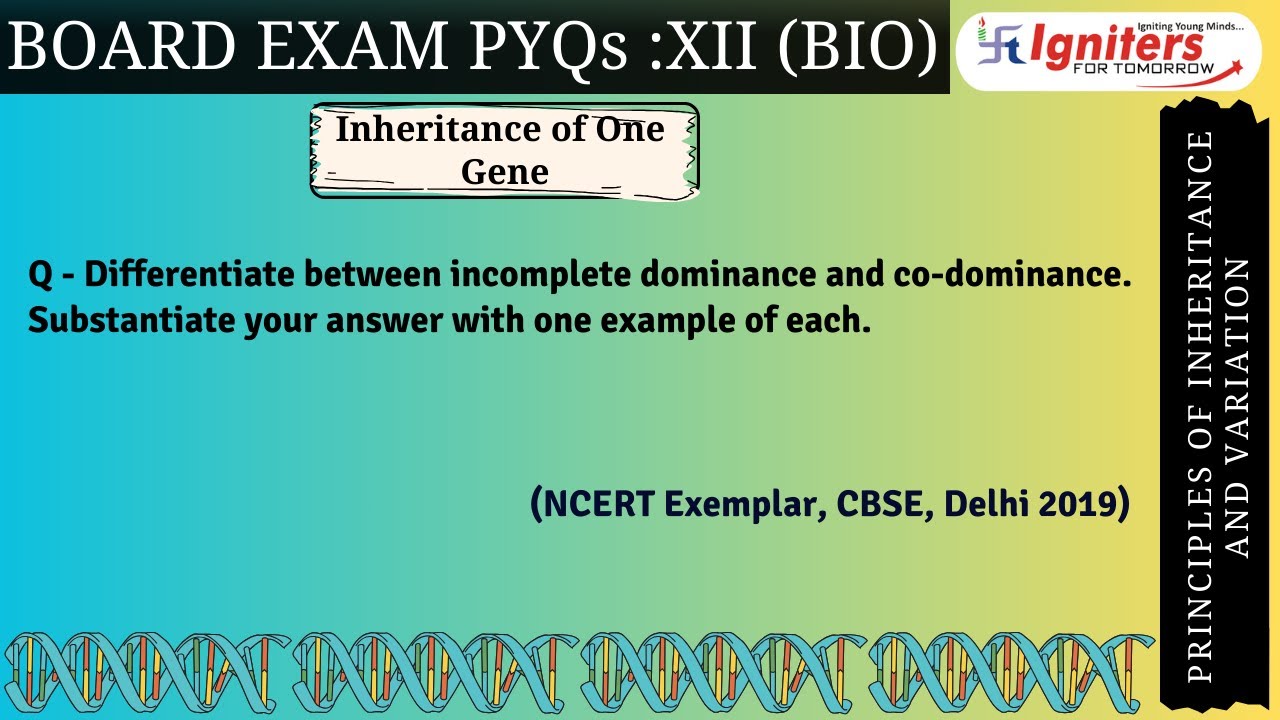 BOARD EXAM PYQs :XII (BIO)

Igniting Young Minds...
Igniters
FOR TOMORROW

Inheritance of One Gene

Q - Differentiate between incomplete dominance and co-dominance. Substantiate your answer with one example of each.

(NCERT Exemplar, CBSE, Delhi 2019)

PRINCIPLES OF INHERITANCE AND VARIATION